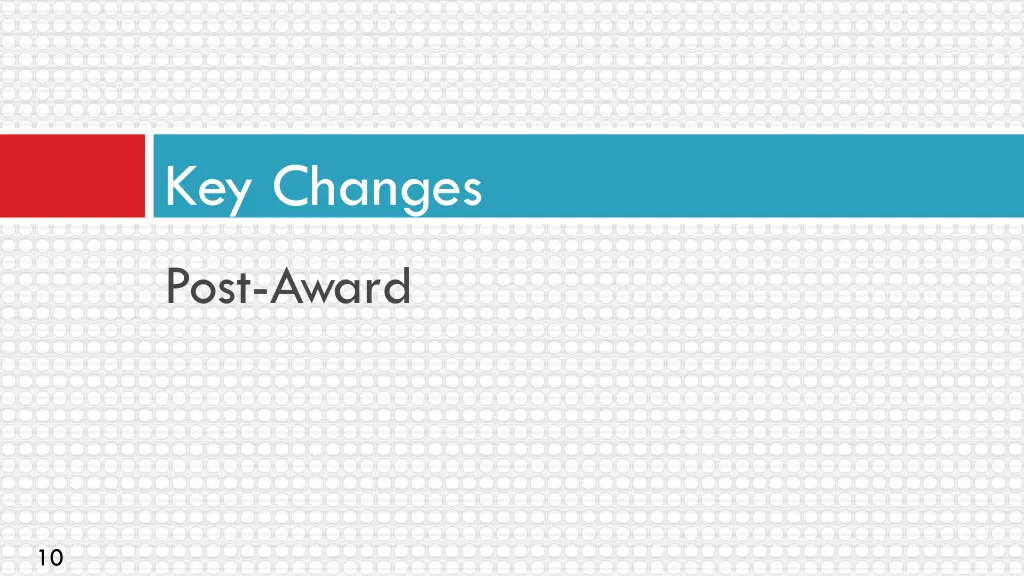 Key Changes

Post-Award

10